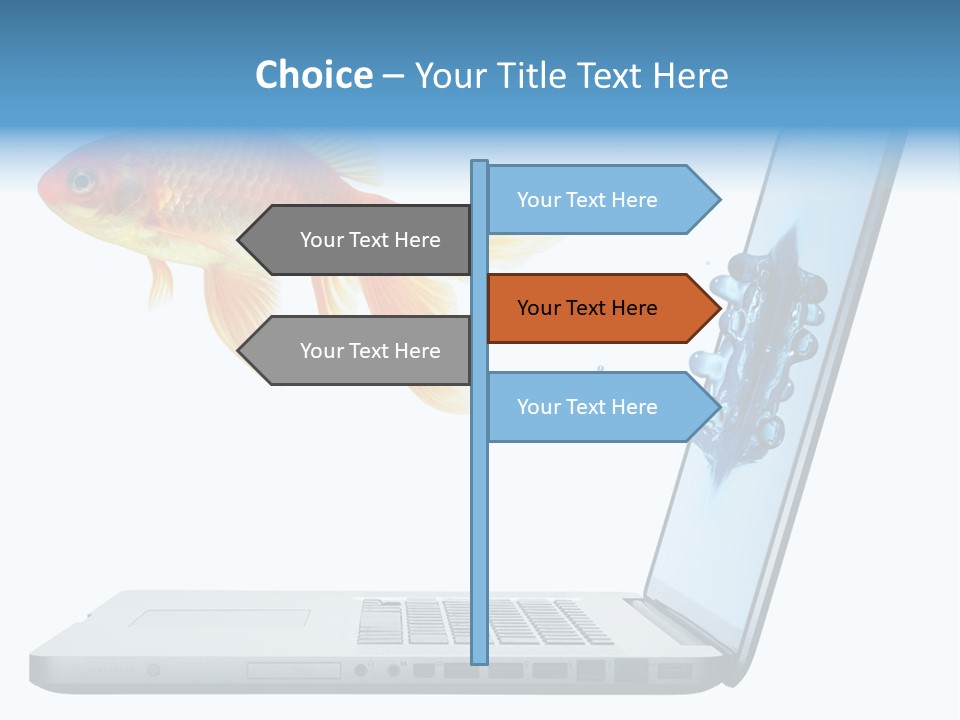 Choice – Your Title Text Here

Your Text Here

Your Text Here

Your Text Here

Your Text Here

Your Text Here